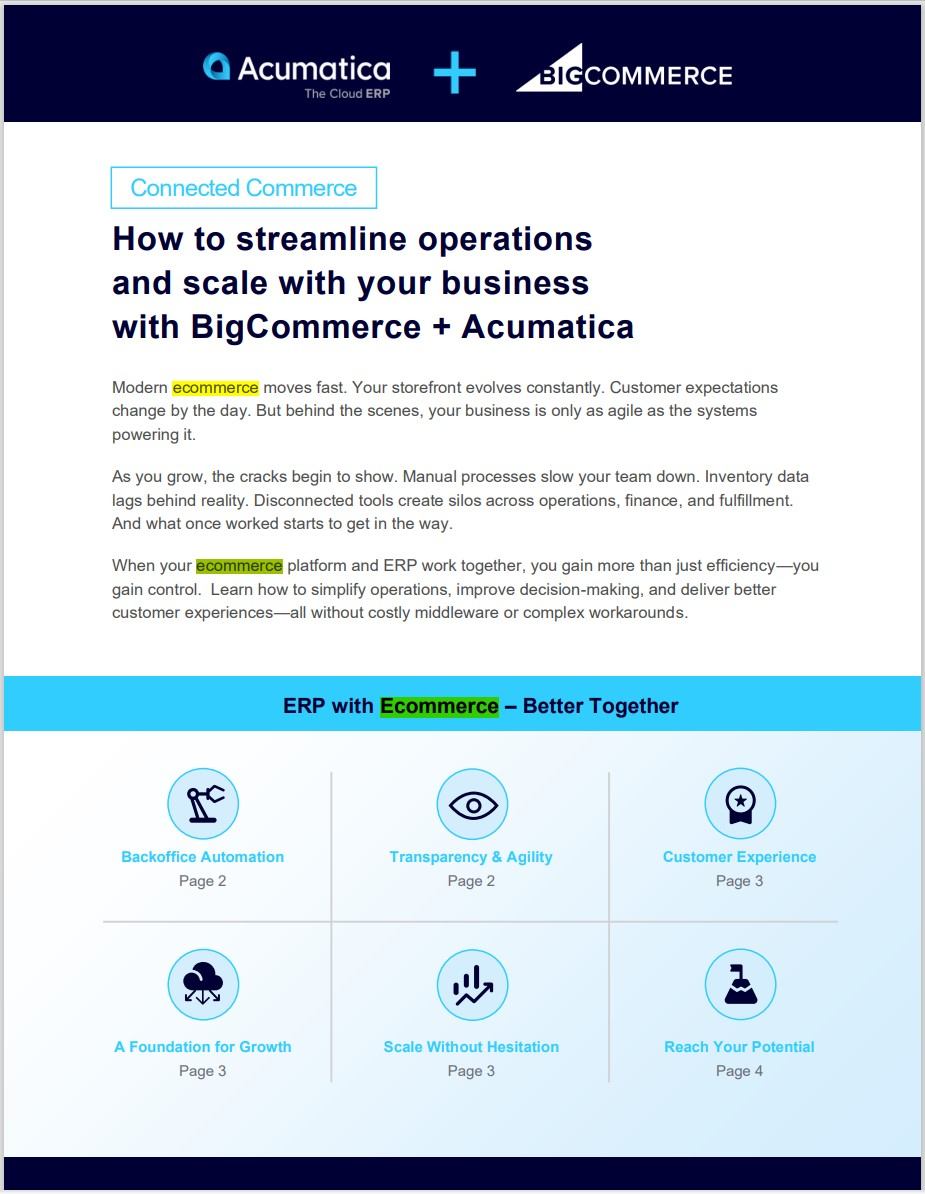 Acumatica
The Cloud ERP
+
BIGCOMMERCE

Connected Commerce

How to streamline operations and scale with your business with BigCommerce + Acumatica

Modern ecommerce moves fast. Your storefront evolves constantly. Customer expectations change by the day. But behind the scenes, your business is only as agile as the systems powering it.

As you grow, the cracks begin to show. Manual processes slow your team down. Inventory data lags behind reality. Disconnected tools create silos across operations, finance, and fulfillment. And what once worked starts to get in the way.

When your ecommerce platform and ERP work together, you gain more than just efficiency—you gain control. Learn how to simplify operations, improve decision-making, and deliver better customer experiences—all without costly middleware or complex workarounds.

ERP with Ecommerce – Better Together

Backoffice Automation
Page 2

Transparency & Agility
Page 2

Customer Experience
Page 3

A Foundation for Growth
Page 3

Scale Without Hesitation
Page 3

Reach Your Potential
Page 4